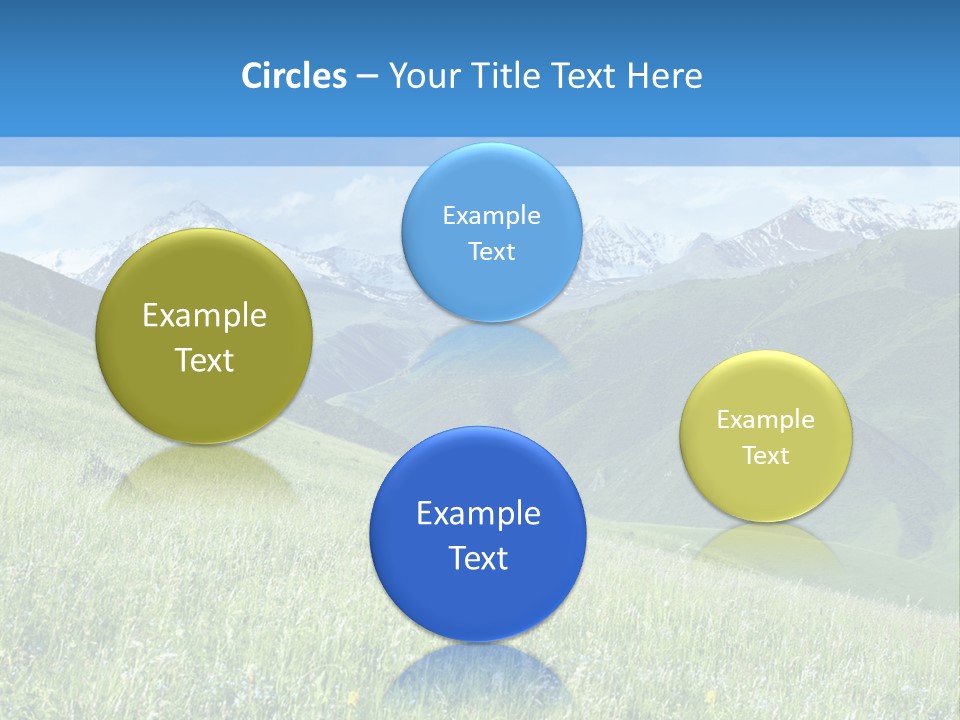 Circles – Your Title Text Here

Example Text

Example Text

Example Text

Example Text